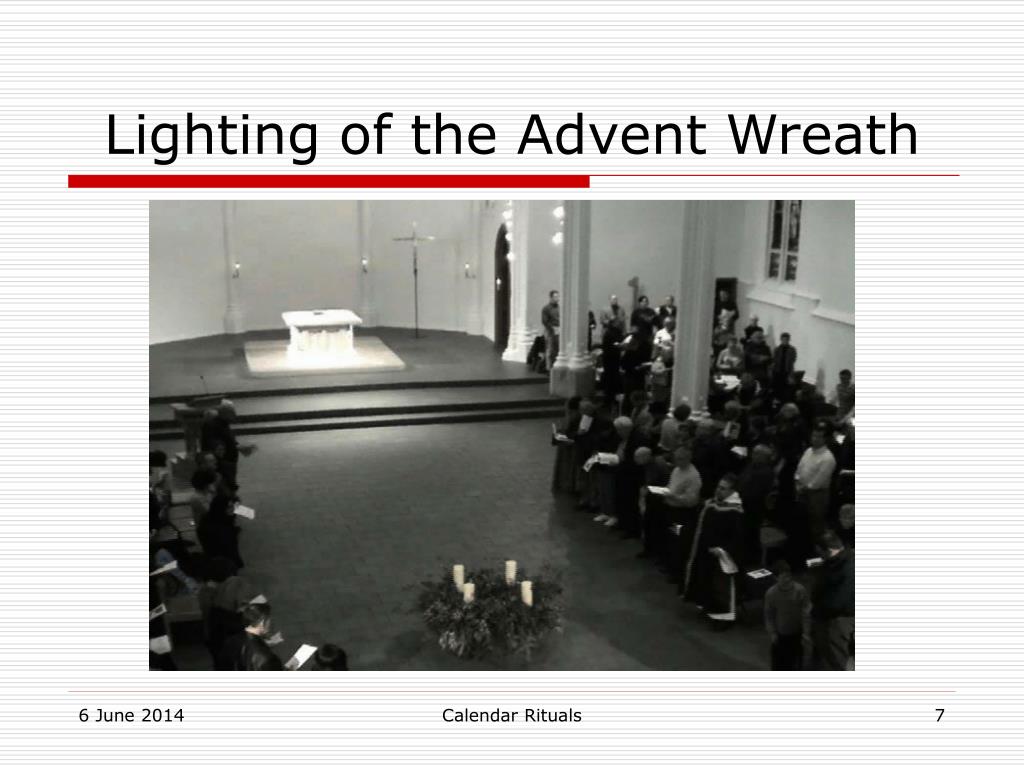 Lighting of the Advent Wreath

6 June 2014

Calendar Rituals

7